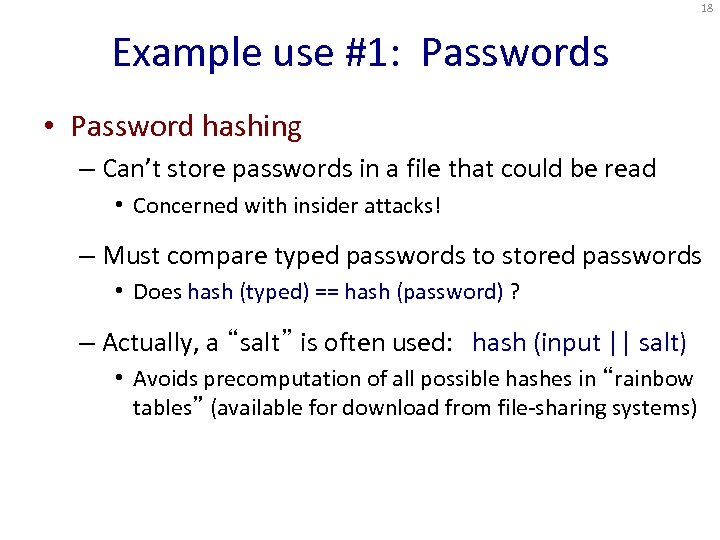 18

Example use #1: Passwords

• Password hashing

– Can't store passwords in a file that could be read

• Concerned with insider attacks!

– Must compare typed passwords to stored passwords

• Does hash (typed) == hash (password) ?

– Actually, a "salt" is often used: hash (input || salt)

• Avoids precomputation of all possible hashes in "rainbow tables" (available for download from file-sharing systems)